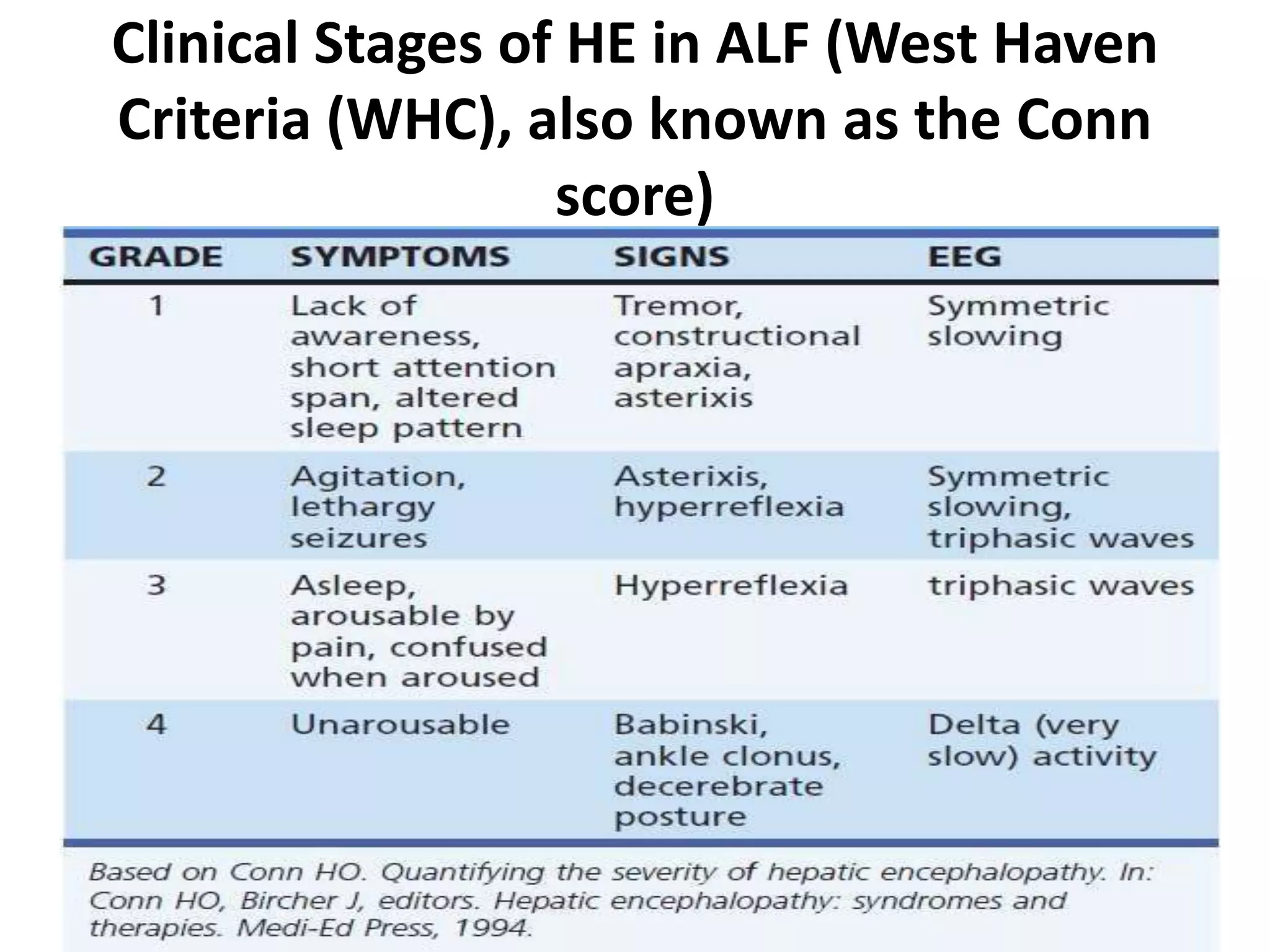 Clinical Stages of HE in ALF (West Haven Criteria (WHC), also known as the Conn score)

| GRADE | SYMPTOMS | SIGNS | EEG |
|---|---|---|---|
| 1 | Lack of awareness, short attention span, altered sleep pattern | Tremor, constructional apraxia, asterixis | Symmetric slowing |
| 2 | Agitation, lethargy seizures | Asterixis, hyperreflexia | Symmetric slowing, triphasic waves |
| 3 | Asleep, arousable by pain, confused when aroused | Hyperreflexia | triphasic waves |
| 4 | Unarousable | Babinski, ankle clonus, decerebrate posture | Delta (very slow) activity |

Based on Conn HO. Quantifying the severity of hepatic encephalopathy. In: Conn HO, Bircher J, editors. Hepatic encephalopathy: syndromes and therapies. Medi-Ed Press, 1994.